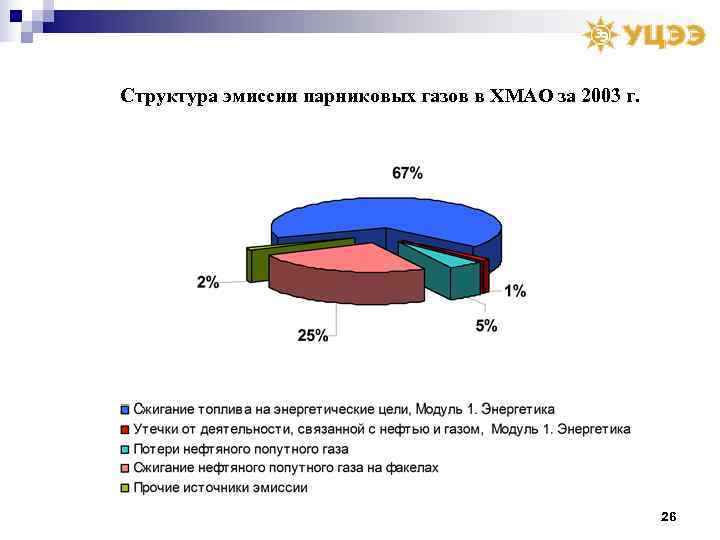 УЦЭЭ

Структура эмиссии парниковых газов в ХМАО за 2003 г.

67%

2%

1%

5%

25%

Сжигание топлива на энергетические цели, Модуль 1. Энергетика
Утечки от деятельности, связанной с нефтью и газом, Модуль 1. Энергетика
Потери нефтяного попутного газа
Сжигание нефтяного попутного газа на факелах
Прочие источники эмиссии

26